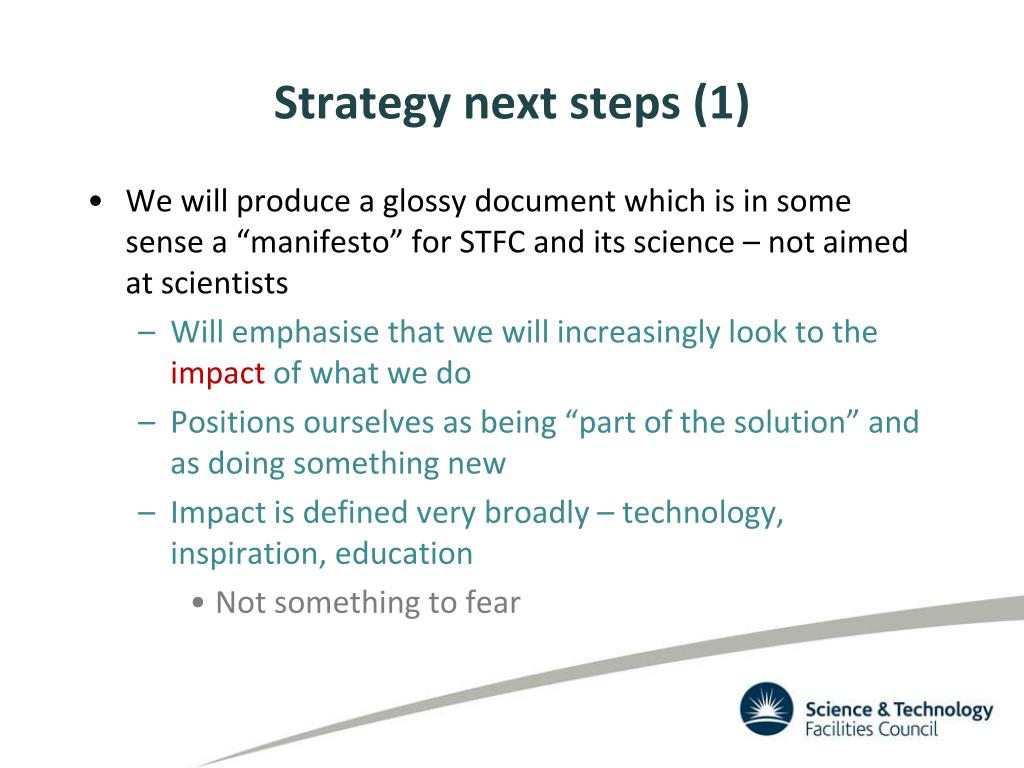 Strategy next steps (1)

• We will produce a glossy document which is in some sense a “manifesto” for STFC and its science – not aimed at scientists
  – Will emphasise that we will increasingly look to the impact of what we do
  – Positions ourselves as being “part of the solution” and as doing something new
  – Impact is defined very broadly – technology, inspiration, education
    • Not something to fear

Science & Technology Facilities Council